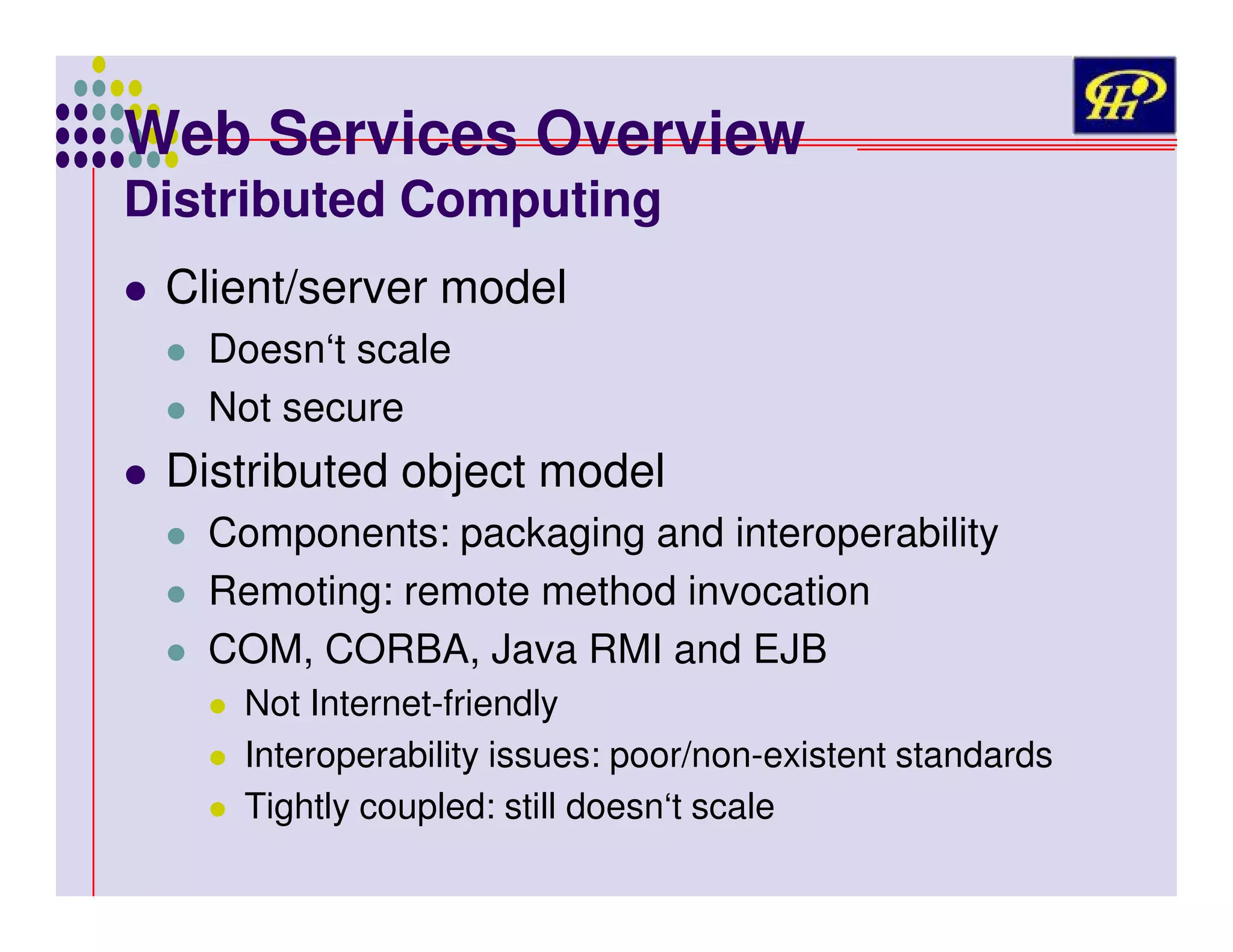 Web Services Overview
Distributed Computing

- Client/server model
  - Doesn‘t scale
  - Not secure
- Distributed object model
  - Components: packaging and interoperability
  - Remoting: remote method invocation
  - COM, CORBA, Java RMI and EJB
    - Not Internet-friendly
    - Interoperability issues: poor/non-existent standards
    - Tightly coupled: still doesn‘t scale